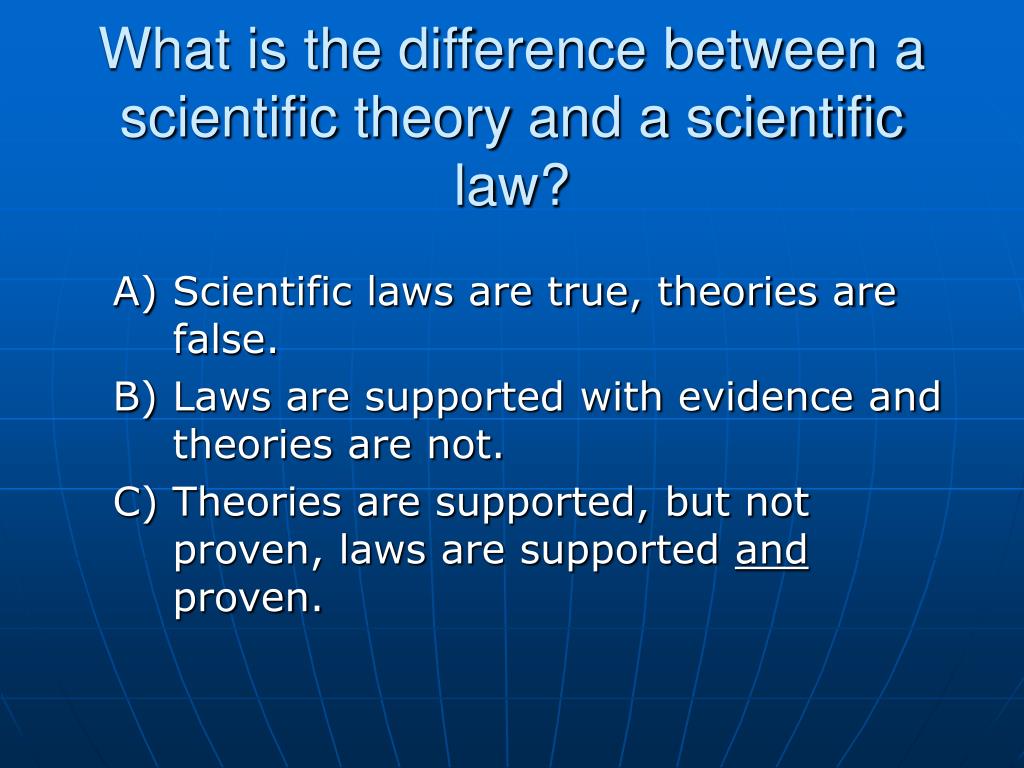 What is the difference between a scientific theory and a scientific law?

A) Scientific laws are true, theories are false.

B) Laws are supported with evidence and theories are not.

C) Theories are supported, but not proven, laws are supported and proven.